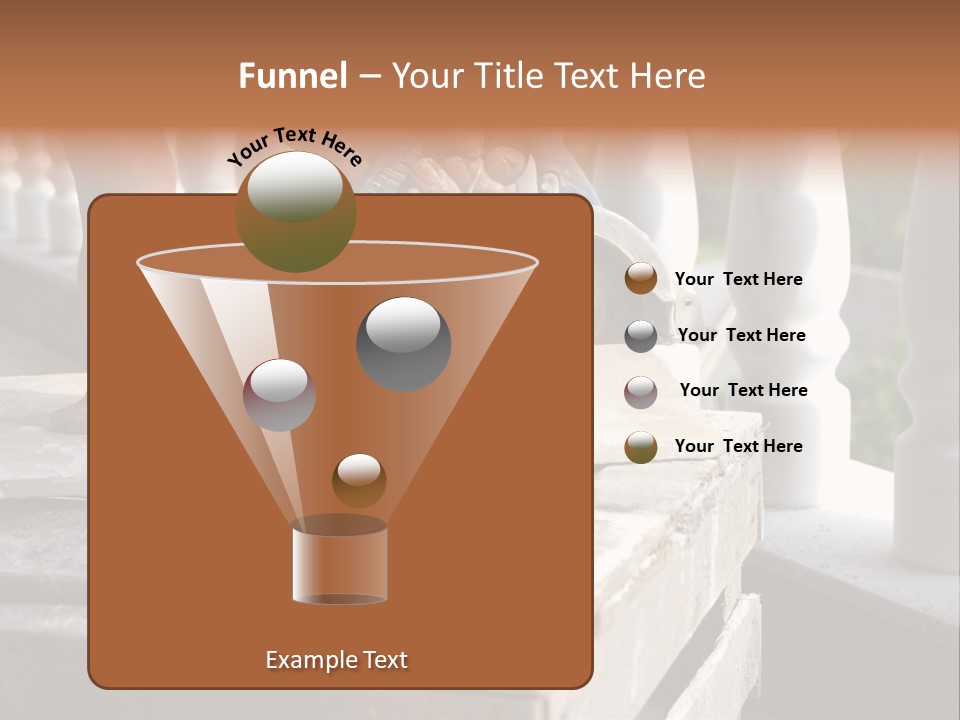 Funnel – Your Title Text Here

Your Text Here

Your Text Here

Your Text Here

Your Text Here

Your Text Here

Example Text